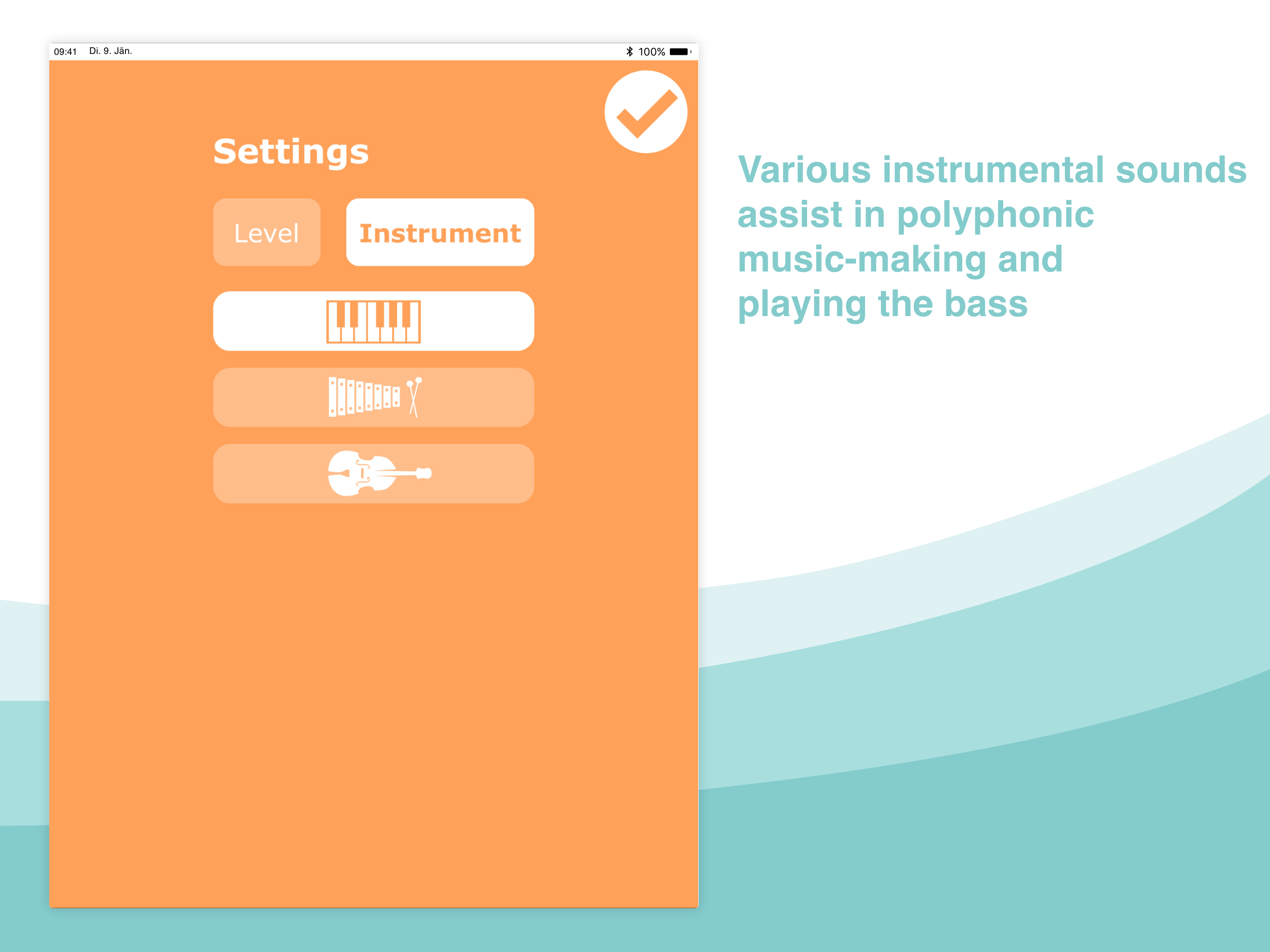 09:41 Di. 9. Jän.

100%

Settings

Level

Instrument

Various instrumental sounds assist in polyphonic music-making and playing the bass